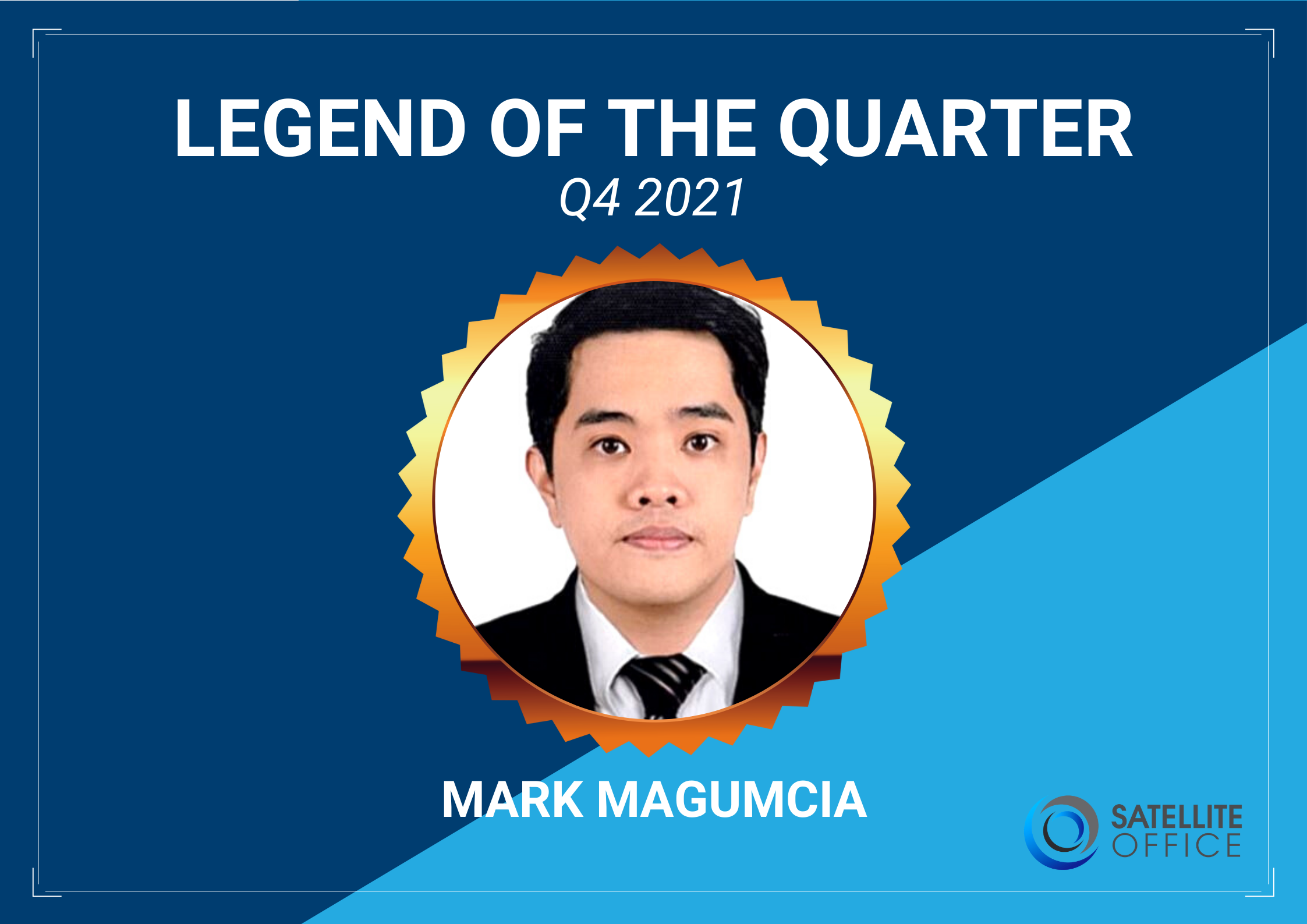 LEGEND OF THE QUARTER
Q4 2021

MARK MAGUMCIA

SATELLITE OFFICE